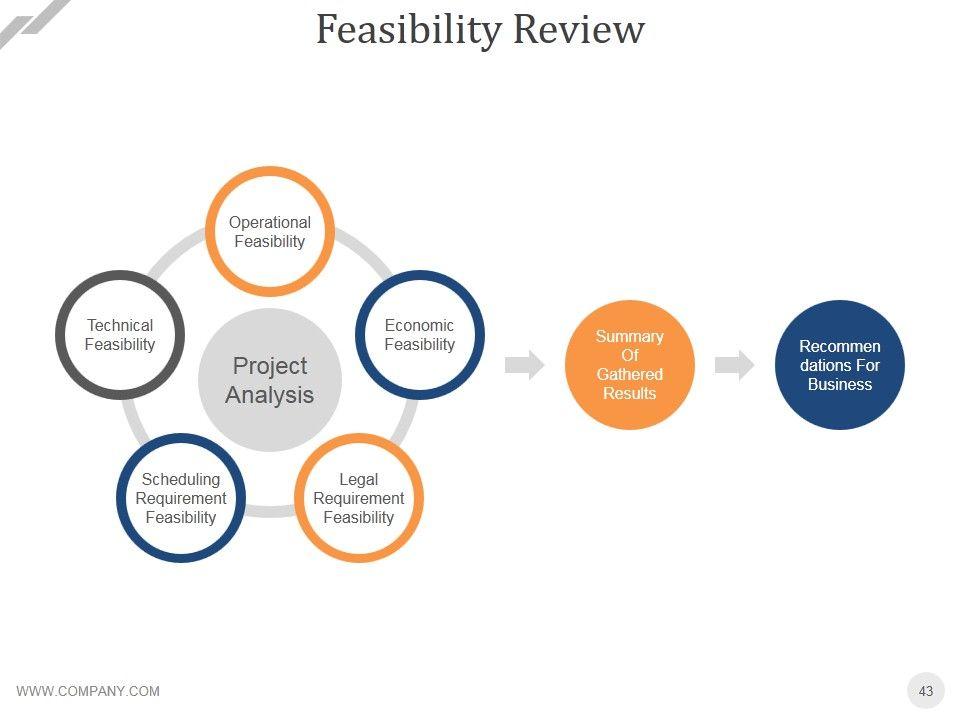 Feasibility Review

Operational Feasibility

Technical Feasibility

Project Analysis

Economic Feasibility

Scheduling Requirement Feasibility

Legal Requirement Feasibility

Summary Of Gathered Results

Recommen dations For Business

WWW.COMPANY.COM

43